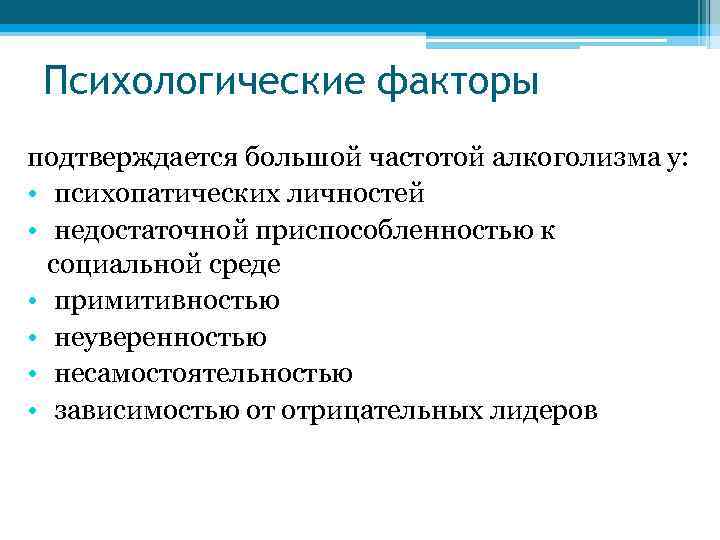 Психологические факторы

подтверждается большой частотой алкоголизма у:
• психопатических личностей
• недостаточной приспособленностью к социальной среде
• примитивностью
• неуверенностью
• несамостоятельностью
• зависимостью от отрицательных лидеров